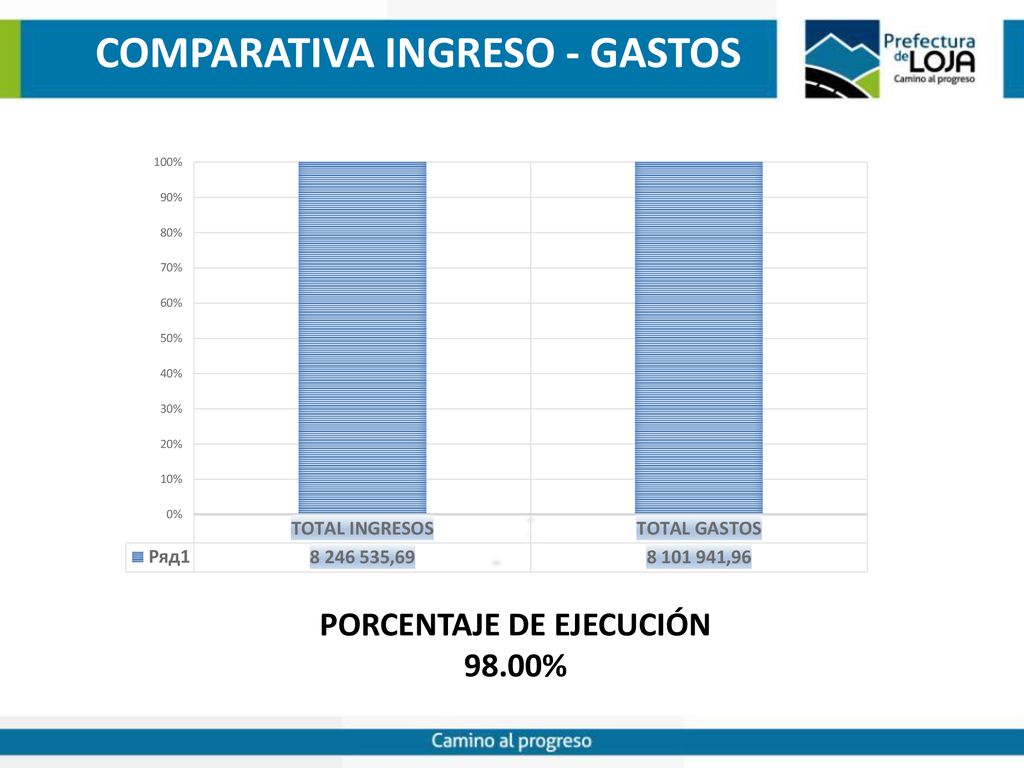 COMPARATIVA INGRESO - GASTOS

Prefectura de LOJA
Camino al progreso

100%
90%
80%
70%
60%
50%
40%
30%
20%
10%
0%

| | TOTAL INGRESOS | TOTAL GASTOS |
|---|---|---|
| Ряд1 | 8 246 535,69 | 8 101 941,96 |

PORCENTAJE DE EJECUCIÓN
98.00%

Camino al progreso